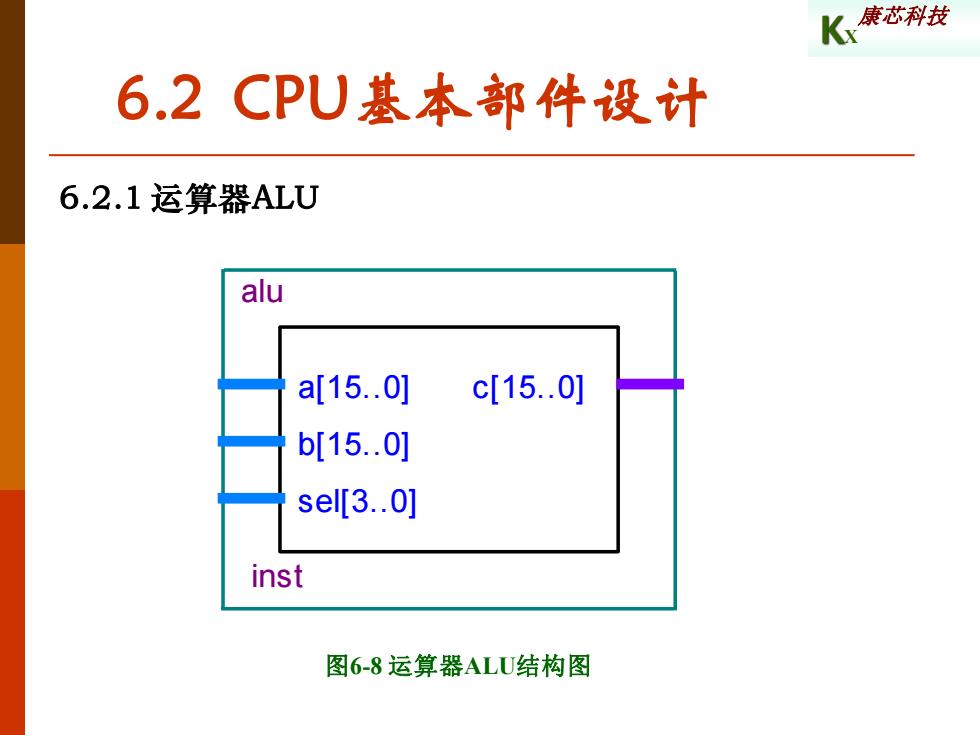 KX 康芯科技

6.2 CPU基本部件设计

6.2.1 运算器ALU

alu

a[15..0]

b[15..0]

sel[3..0]

c[15..0]

inst

图6-8 运算器ALU结构图